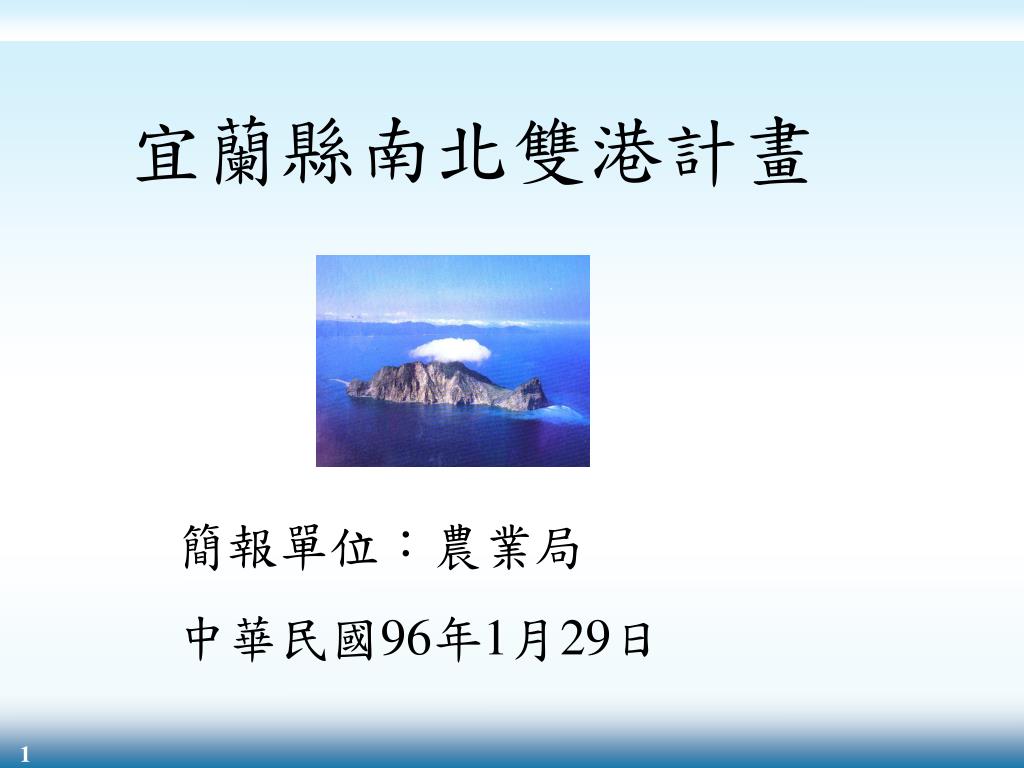 宜蘭縣南北雙港計畫

簡報單位：農業局

中華民國96年1月29日

1